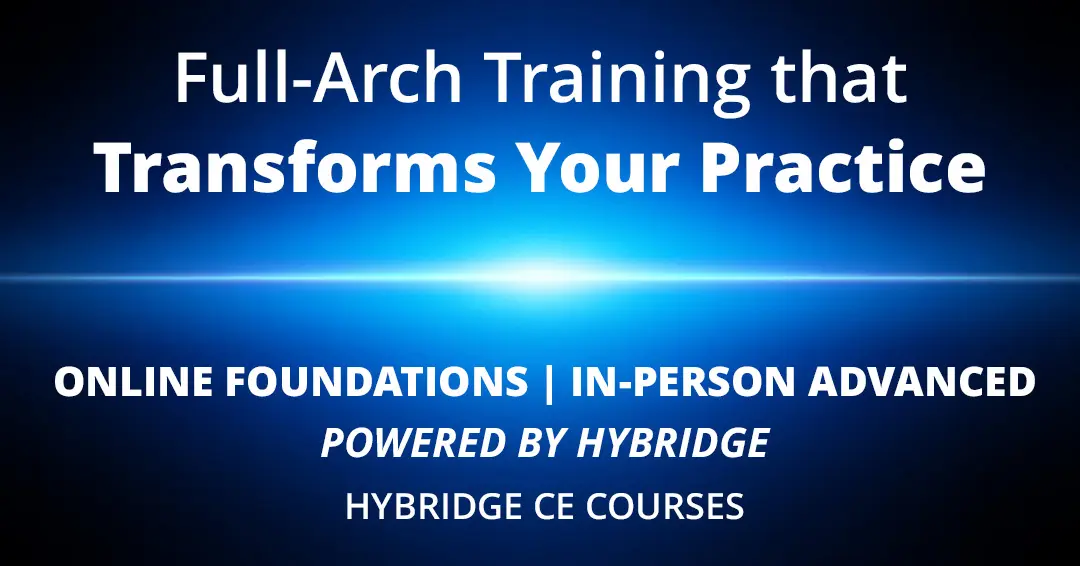 Full-Arch Training that
Transforms Your Practice

ONLINE FOUNDATIONS | IN-PERSON ADVANCED
POWERED BY HYBRIDGE
HYBRIDGE CE COURSES